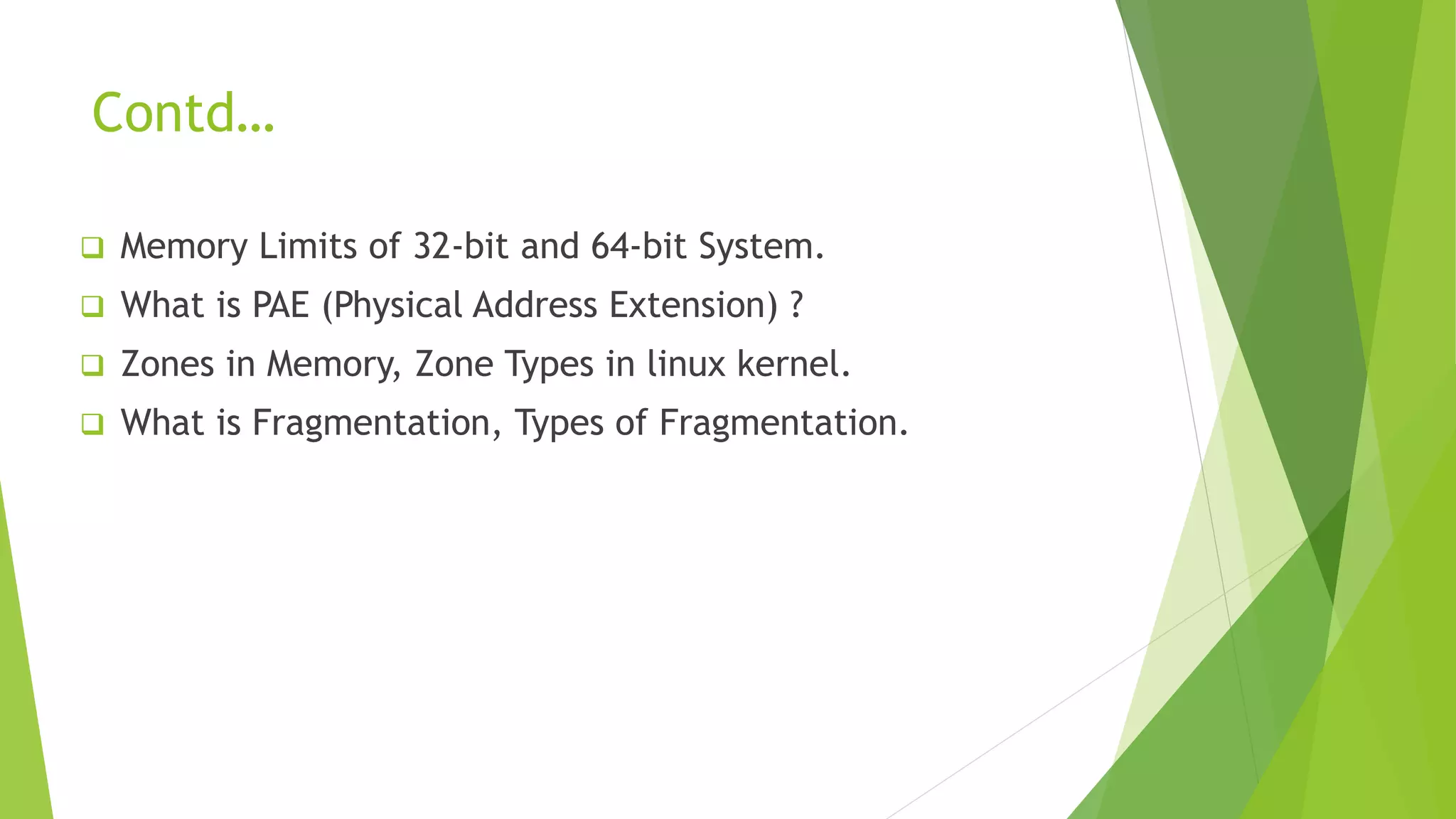 Contd…

❑ Memory Limits of 32-bit and 64-bit System.
❑ What is PAE (Physical Address Extension) ?
❑ Zones in Memory, Zone Types in linux kernel.
❑ What is Fragmentation, Types of Fragmentation.